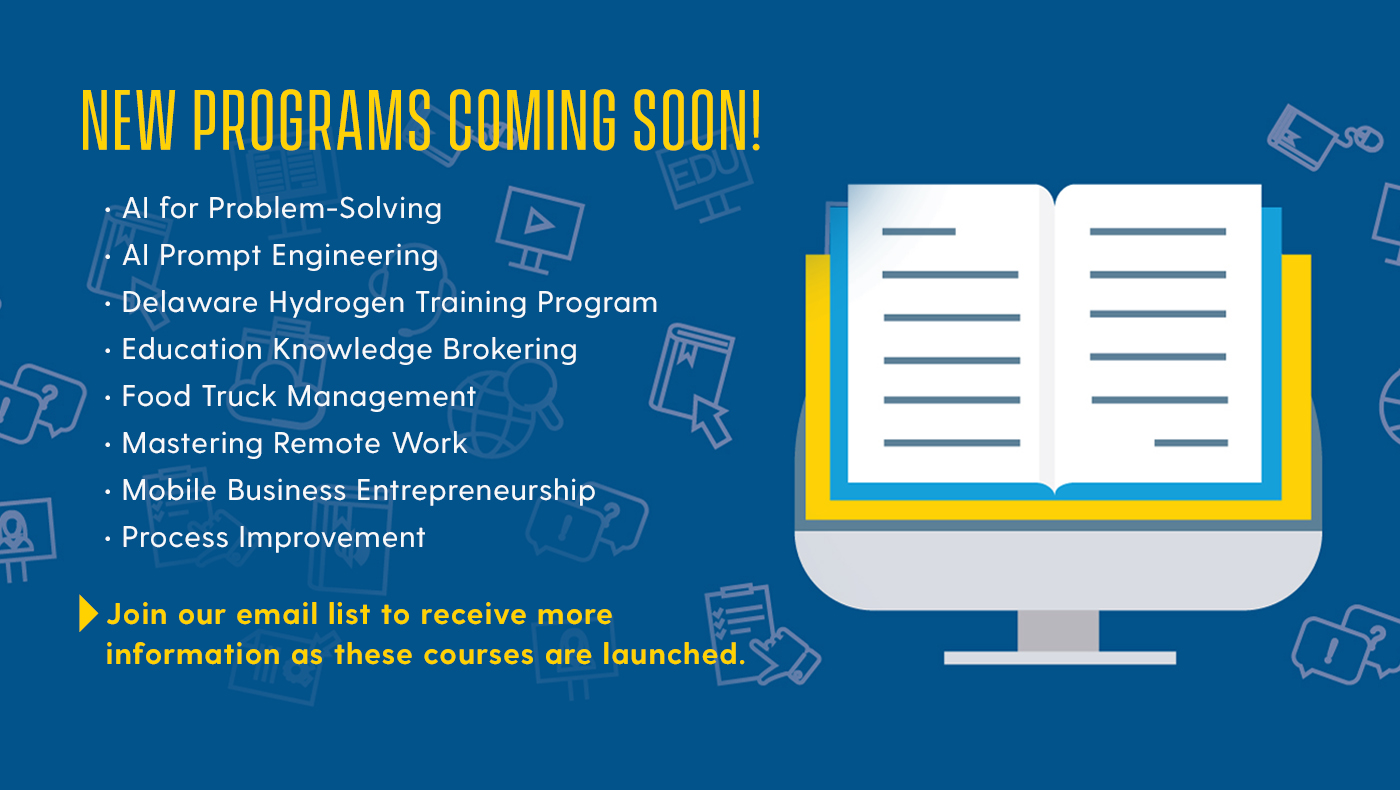 NEW PROGRAMS COMING SOON!

• AI for Problem-Solving
• AI Prompt Engineering
• Delaware Hydrogen Training Program
• Education Knowledge Brokering
• Food Truck Management
• Mastering Remote Work
• Mobile Business Entrepreneurship
• Process Improvement

Join our email list to receive more information as these courses are launched.

EDU